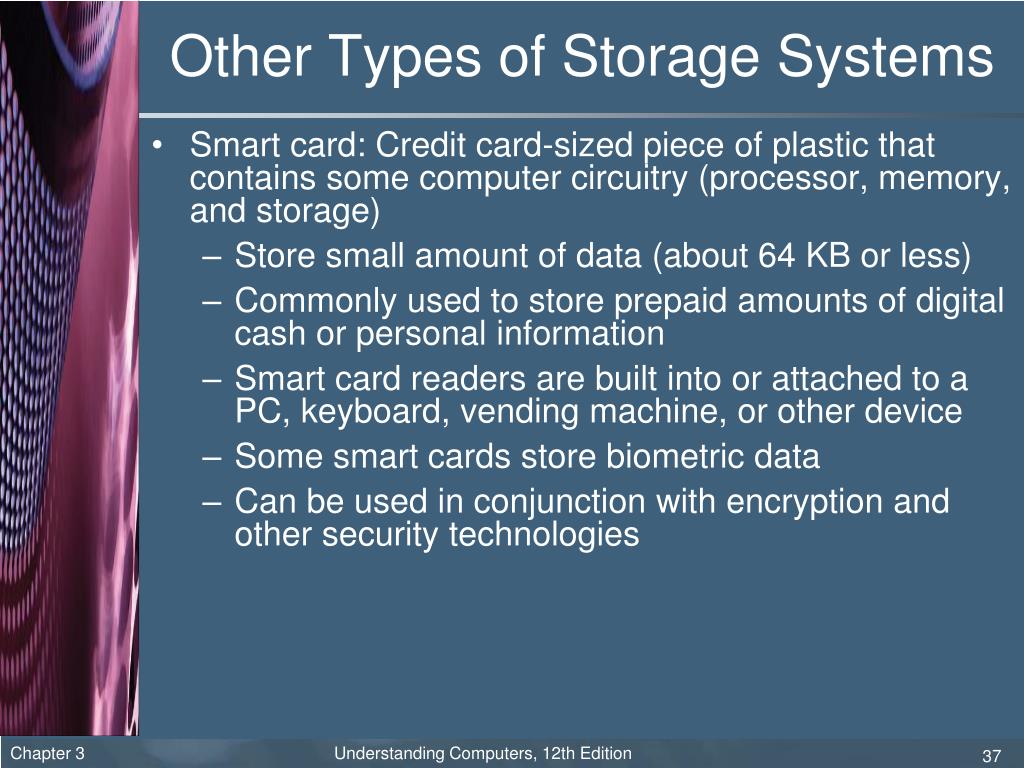 Other Types of Storage Systems

• Smart card: Credit card-sized piece of plastic that contains some computer circuitry (processor, memory, and storage)
– Store small amount of data (about 64 KB or less)
– Commonly used to store prepaid amounts of digital cash or personal information
– Smart card readers are built into or attached to a PC, keyboard, vending machine, or other device
– Some smart cards store biometric data
– Can be used in conjunction with encryption and other security technologies

Chapter 3

Understanding Computers, 12th Edition

37